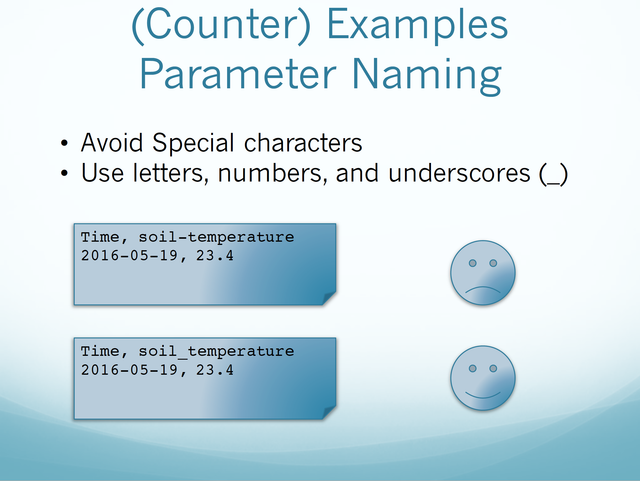 (Counter) Examples
Parameter Naming

• Avoid Special characters
• Use letters, numbers, and underscores (_)

Time, soil-temperature
2016-05-19, 23.4

Time, soil_temperature
2016-05-19, 23.4